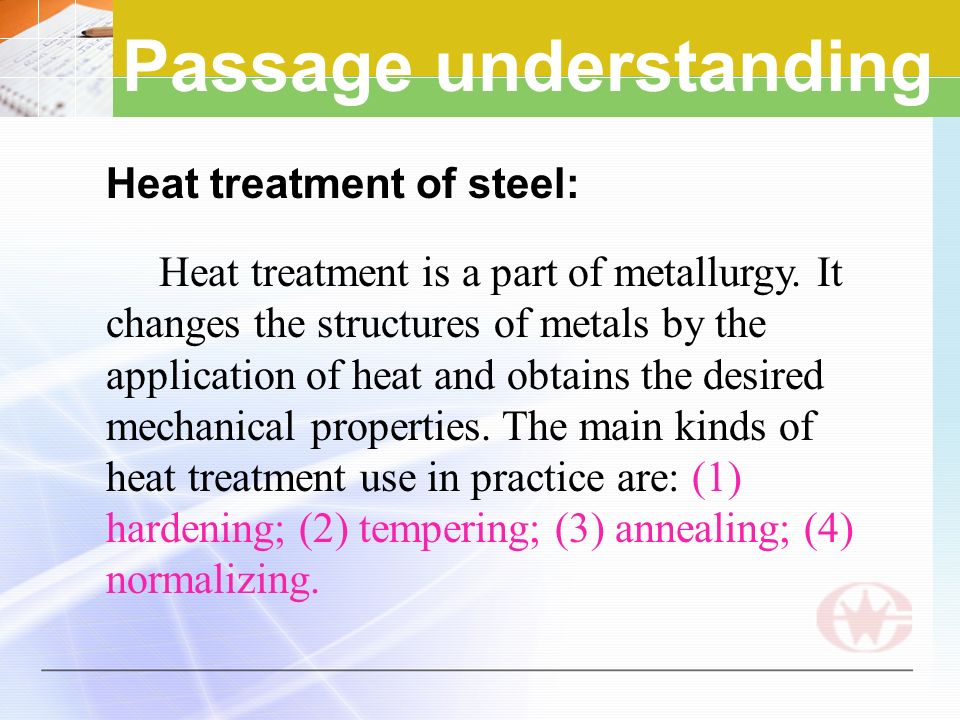 Passage understanding

Heat treatment of steel:

Heat treatment is a part of metallurgy. It changes the structures of metals by the application of heat and obtains the desired mechanical properties. The main kinds of heat treatment use in practice are: (1) hardening; (2) tempering; (3) annealing; (4) normalizing.